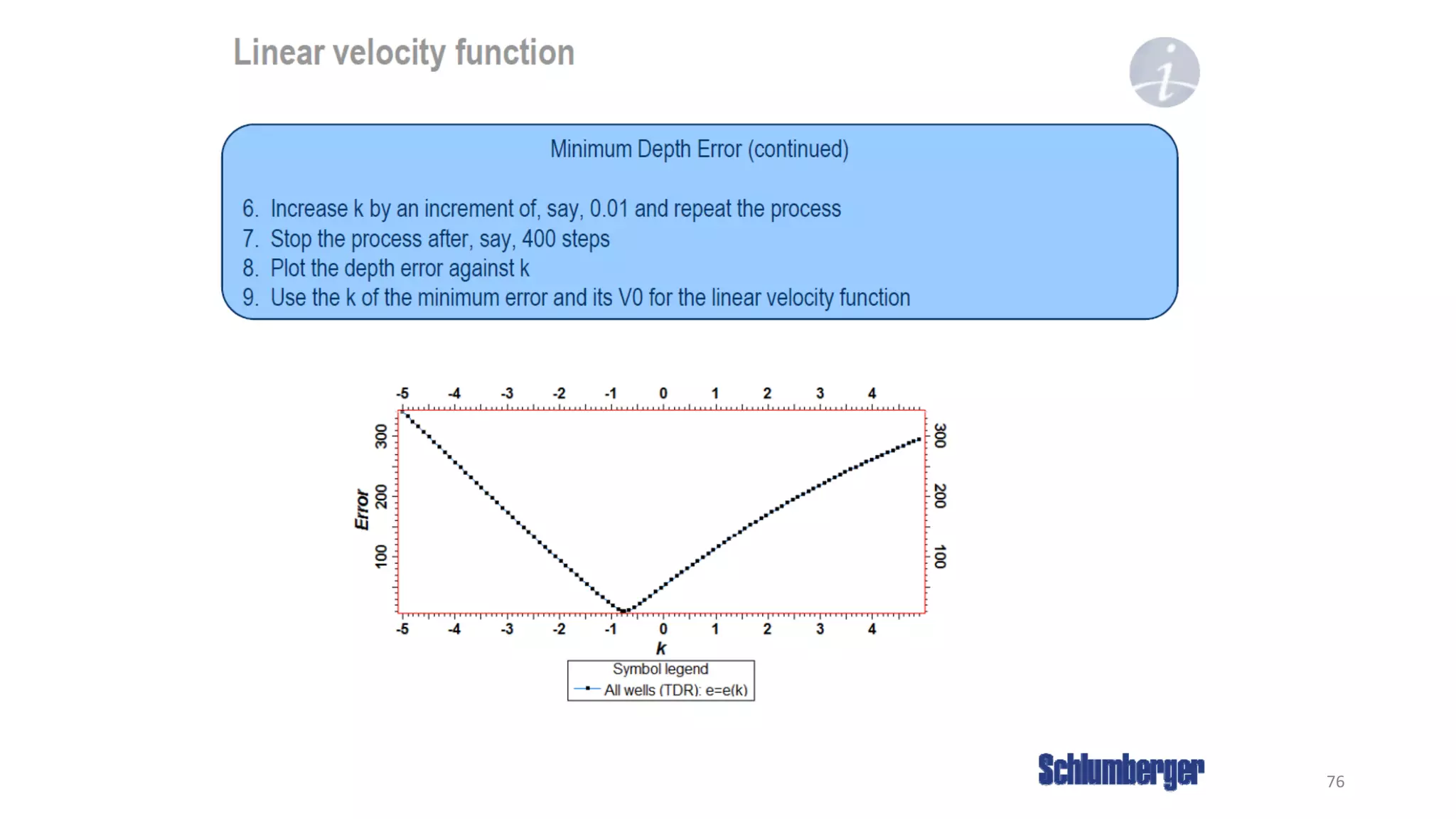 Linear velocity function

i

Minimum Depth Error (continued)

6. Increase k by an increment of, say, 0.01 and repeat the process
7. Stop the process after, say, 400 steps
8. Plot the depth error against k
9. Use the k of the minimum error and its V0 for the linear velocity function

-5 -4 -3 -2 -1 0 1 2 3 4

Error
300
200
100

300
200
100

-5 -4 -3 -2 -1 0 1 2 3 4
k

Symbol legend
All wells (TDR): e=e(k)

Schlumberger

76